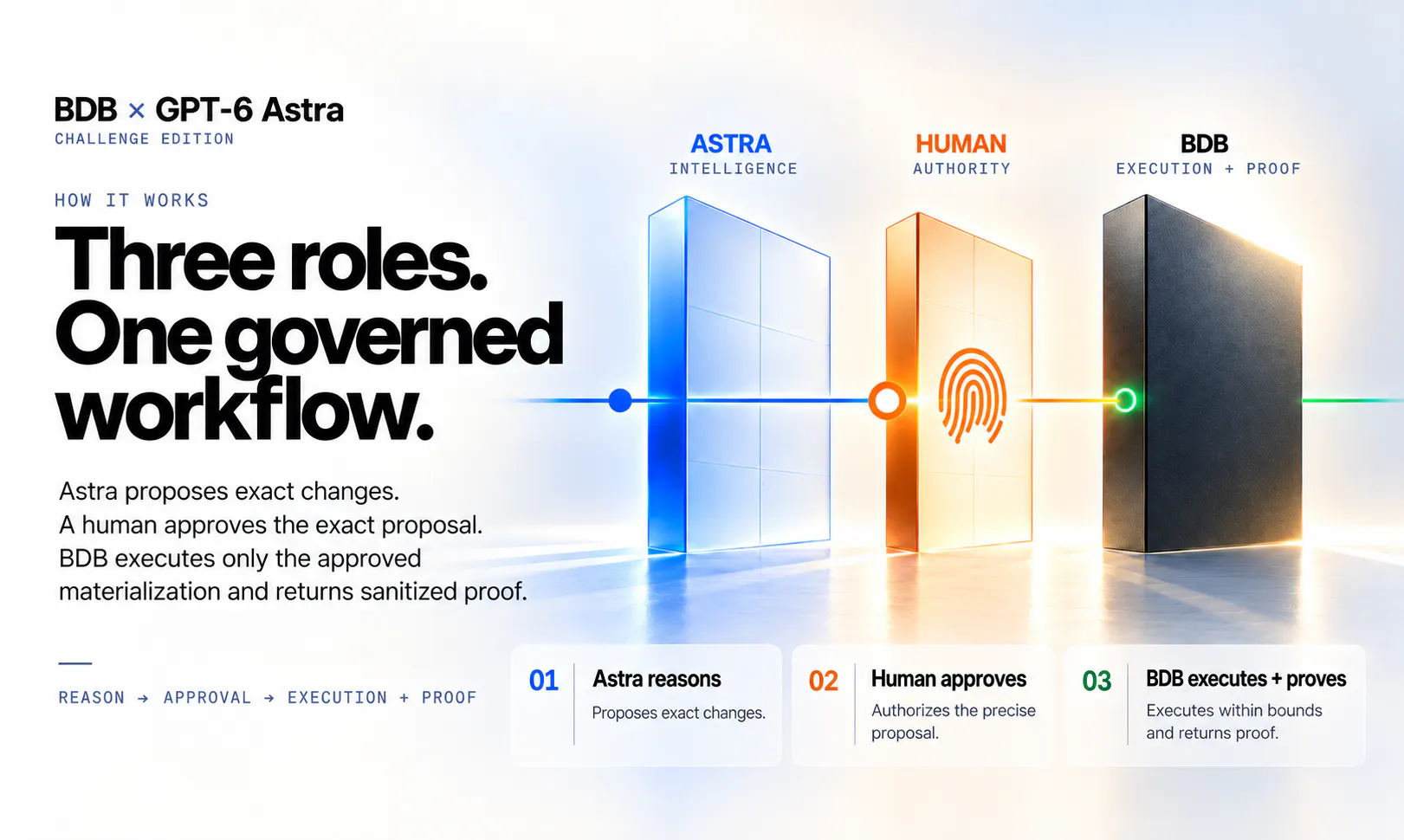 BDB × GPT-6 Astra
CHALLENGE EDITION

HOW IT WORKS

Three roles. One governed workflow.

Astra proposes exact changes.
A human approves the exact proposal.
BDB executes only the approved materialization and returns sanitized proof.

REASON → APPROVAL → EXECUTION + PROOF

ASTRA
INTELLIGENCE

HUMAN
AUTHORITY

BDB
EXECUTION + PROOF

01
Astra reasons
Proposes exact changes.

02
Human approves
Authorizes the precise proposal.

03
BDB executes + proves
Executes within bounds and returns proof.